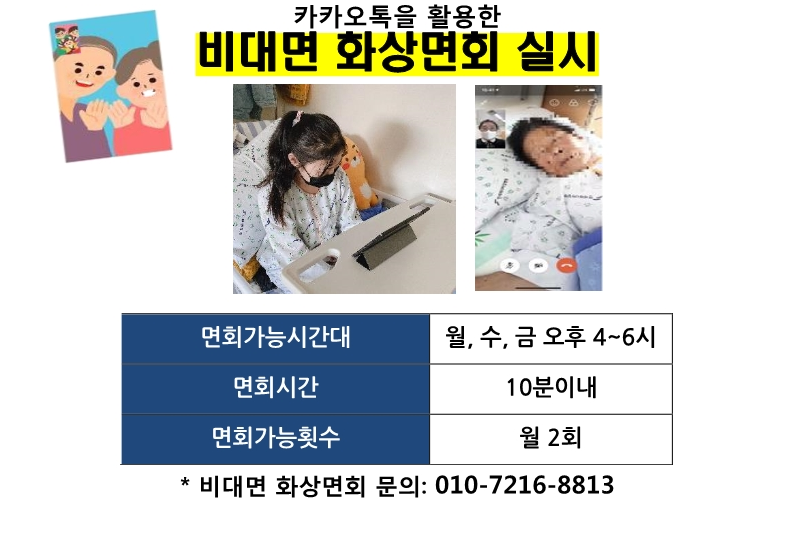 카카오톡을 활용한
비대면 화상면회 실시

| 면회가능시간대 | 월, 수, 금 오후 4~6시 |
|---|---|
| 면회시간 | 10분이내 |
| 면회가능횟수 | 월 2회 |

* 비대면 화상면회 문의: 010-7216-8813